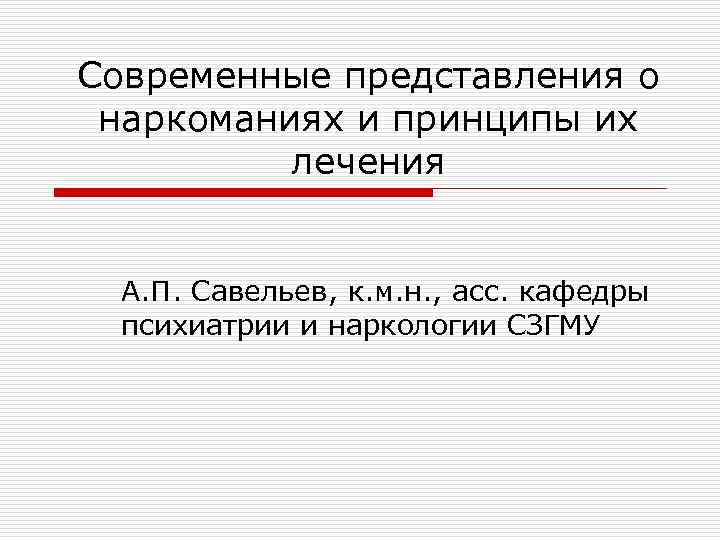 Современные представления о наркоманиях и принципы их лечения

А.П. Савельев, к.м.н., асс. кафедры психиатрии и наркологии СЗГМУ